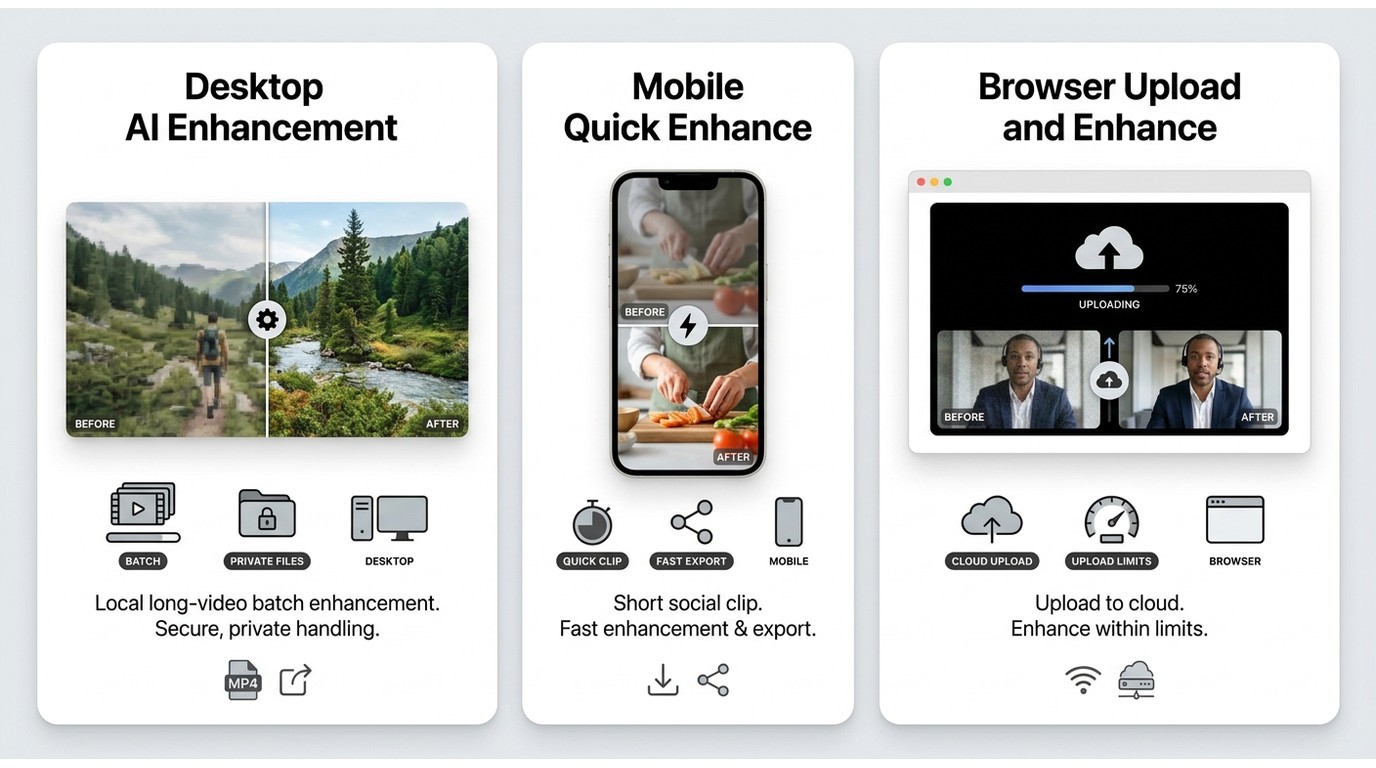 Desktop AI Enhancement

BEFORE

AFTER

BATCH

PRIVATE FILES

DESKTOP

Local long-video batch enhancement. Secure, private handling.

MP4

Mobile Quick Enhance

BEFORE

AFTER

QUICK CLIP

FAST EXPORT

MOBILE

Short social clip. Fast enhancement & export.

Browser Upload and Enhance

75%

UPLOADING

BEFORE

AFTER

CLOUD UPLOAD

UPLOAD LIMITS

BROWSER

Upload to cloud. Enhance within limits.